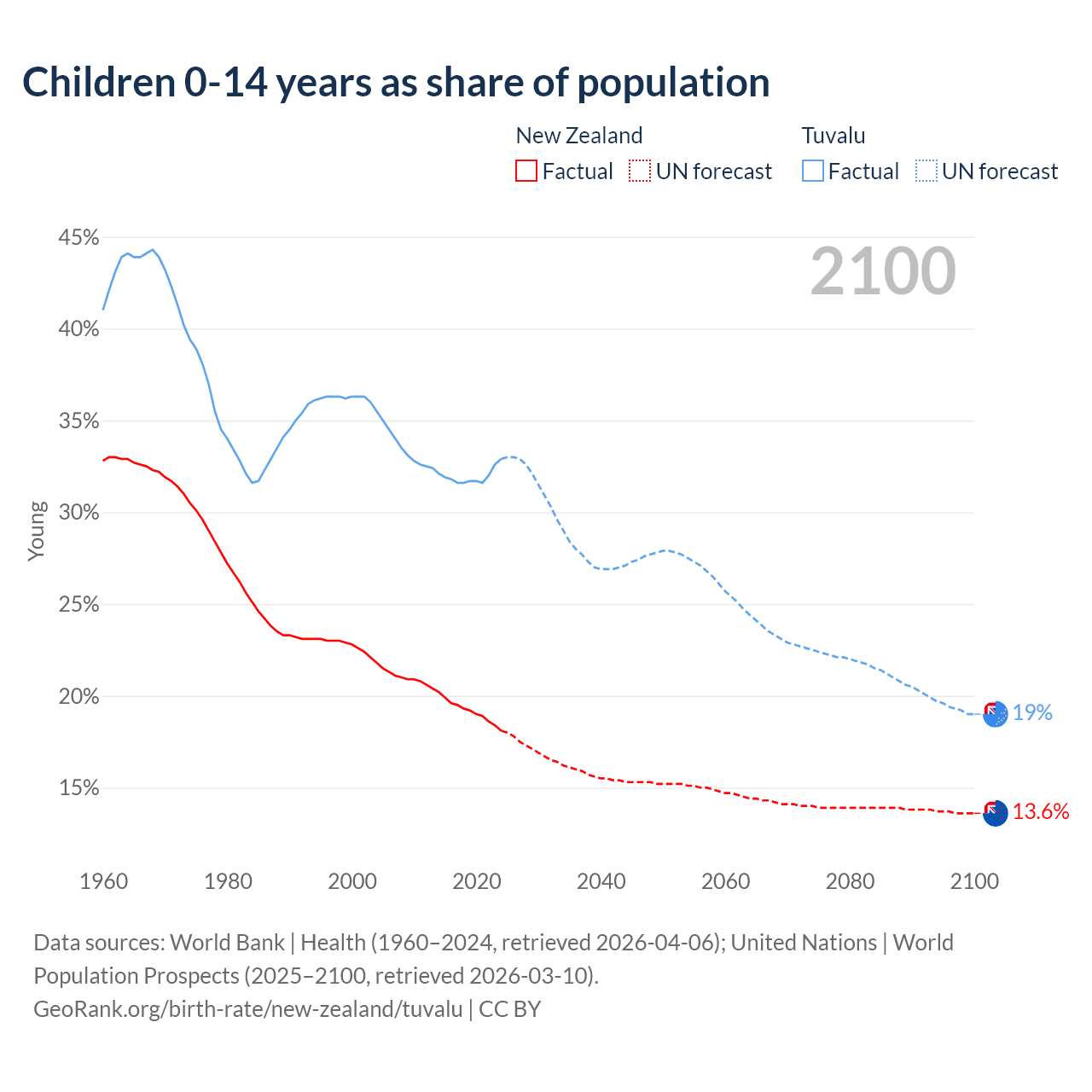 Children 0-14 years as share of population

New Zealand
Factual
UN forecast

Tuvalu
Factual
UN forecast

2100

45%
40%
35%
30%
25%
20%
15%

Young

19%
13.6%

1960
1980
2000
2020
2040
2060
2080
2100

Data sources: World Bank | Health (1960–2024, retrieved 2026-04-06); United Nations | World Population Prospects (2025–2100, retrieved 2026-03-10).
GeoRank.org/birth-rate/new-zealand/tuvalu | CC BY